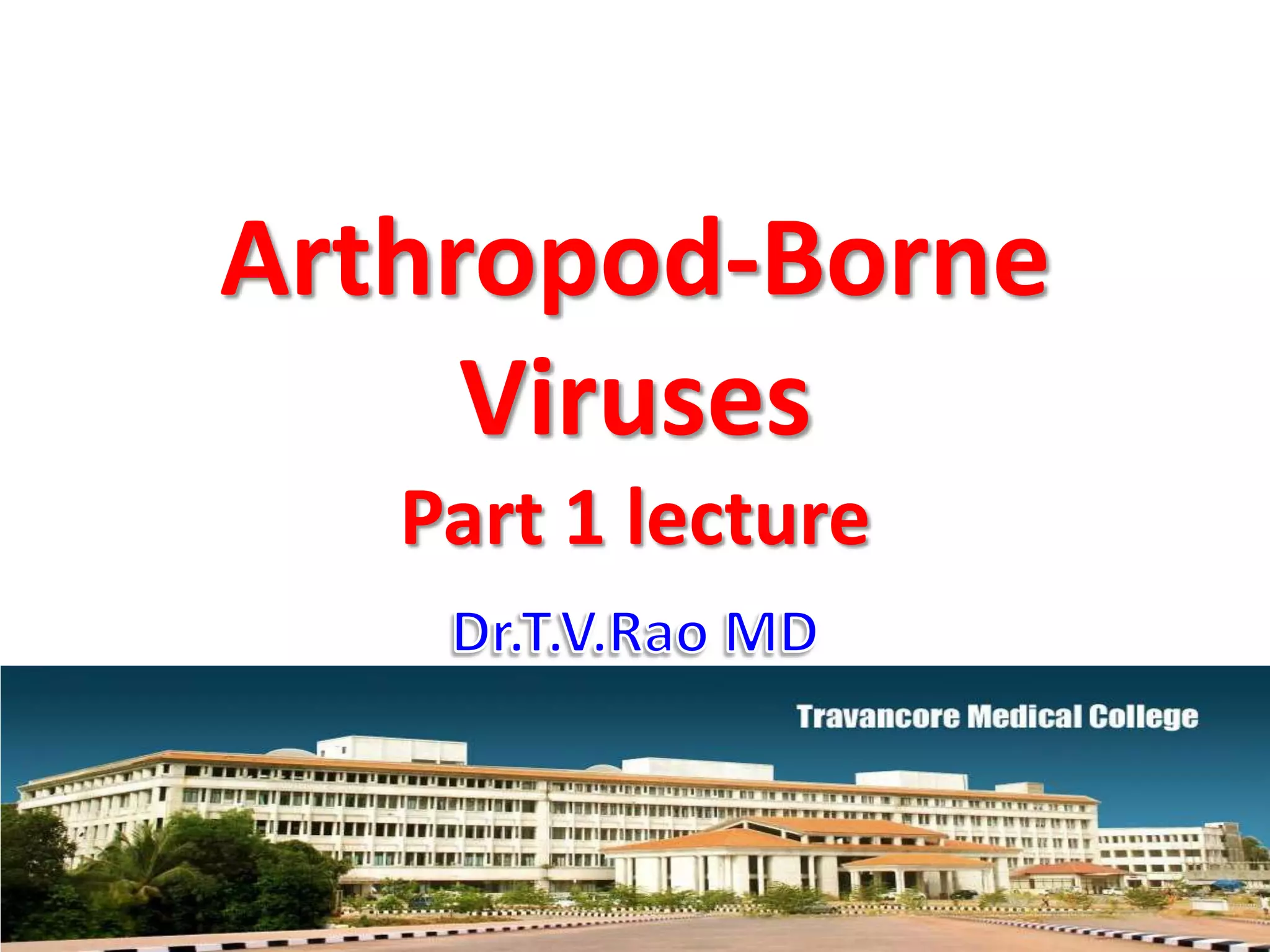 Arthropod-Borne Viruses
Part 1 lecture

Dr.T.V.Rao MD

Travancore Medical College